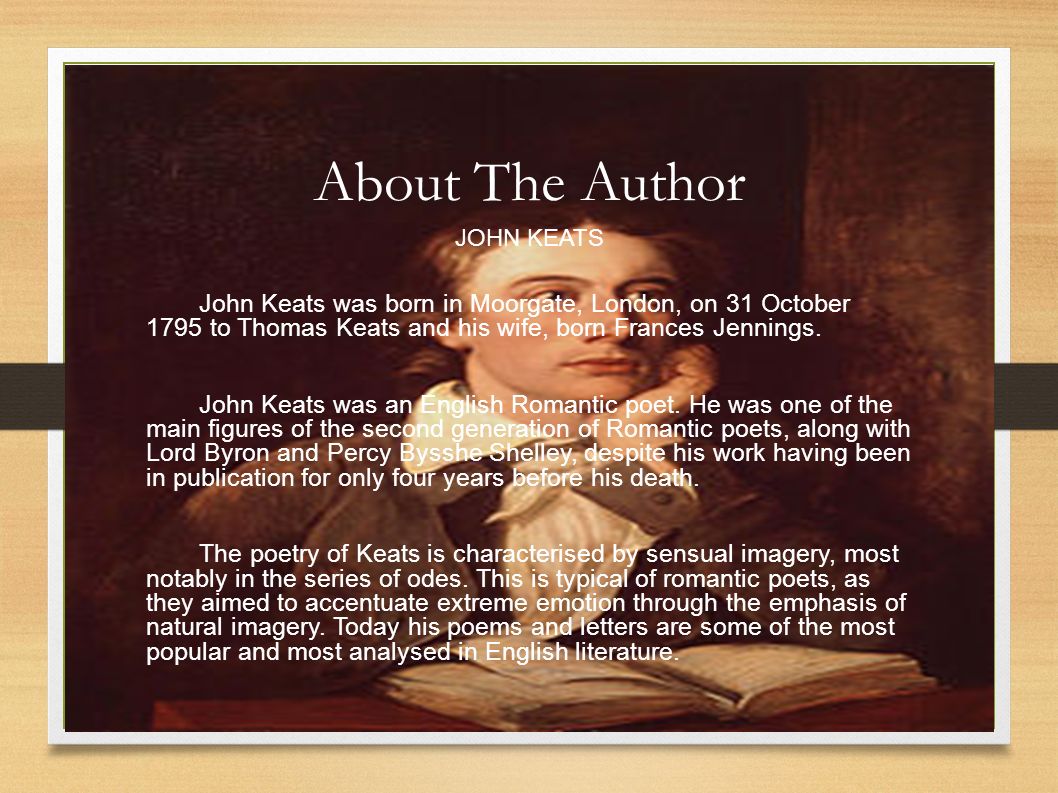 About The Author

JOHN KEATS

John Keats was born in Moorgate, London, on 31 October 1795 to Thomas Keats and his wife, born Frances Jennings.

John Keats was an English Romantic poet. He was one of the main figures of the second generation of Romantic poets, along with Lord Byron and Percy Bysshe Shelley, despite his work having been in publication for only four years before his death.

The poetry of Keats is characterised by sensual imagery, most notably in the series of odes. This is typical of romantic poets, as they aimed to accentuate extreme emotion through the emphasis of natural imagery. Today his poems and letters are some of the most popular and most analysed in English literature.